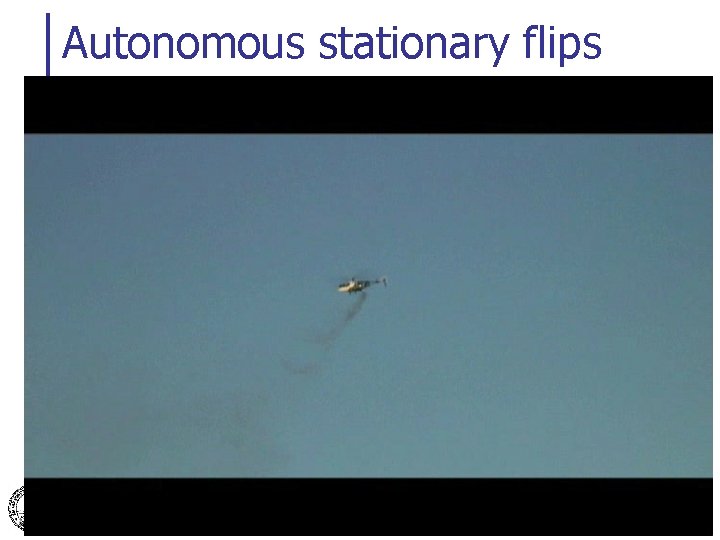 Autonomous stationary flips